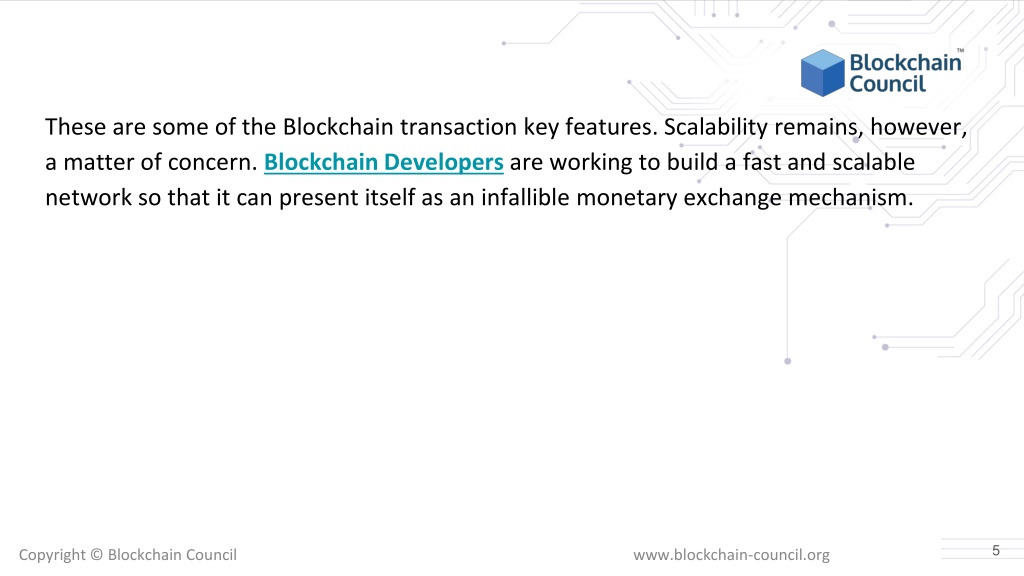 Blockchain Council™

These are some of the Blockchain transaction key features. Scalability remains, however, a matter of concern. Blockchain Developers are working to build a fast and scalable network so that it can present itself as an infallible monetary exchange mechanism.

Copyright © Blockchain Council

www.blockchain-council.org

5